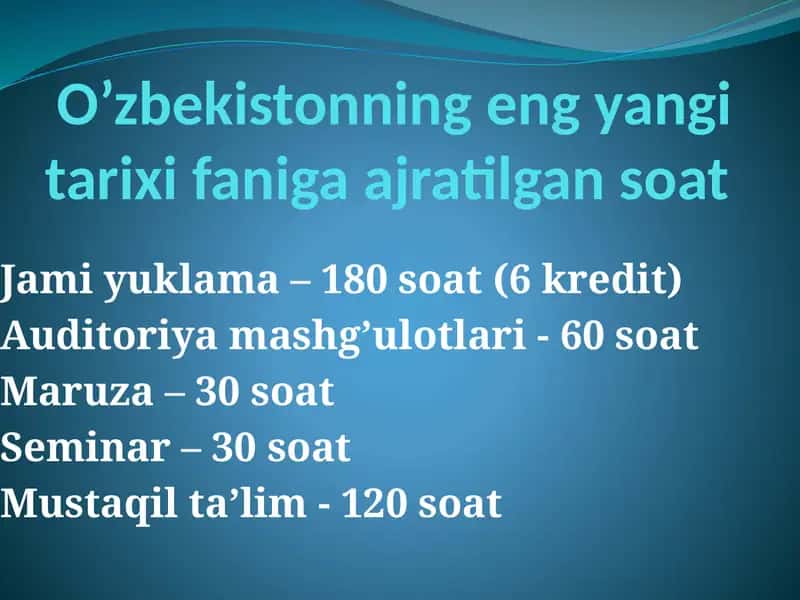 O’zbekistonning eng yangi tarixi faniga ajratilgan soat

Jami yuklama – 180 soat (6 kredit)
Auditoriya mashg’ulotlari - 60 soat
Maruza – 30 soat
Seminar – 30 soat
Mustaqil ta’lim - 120 soat